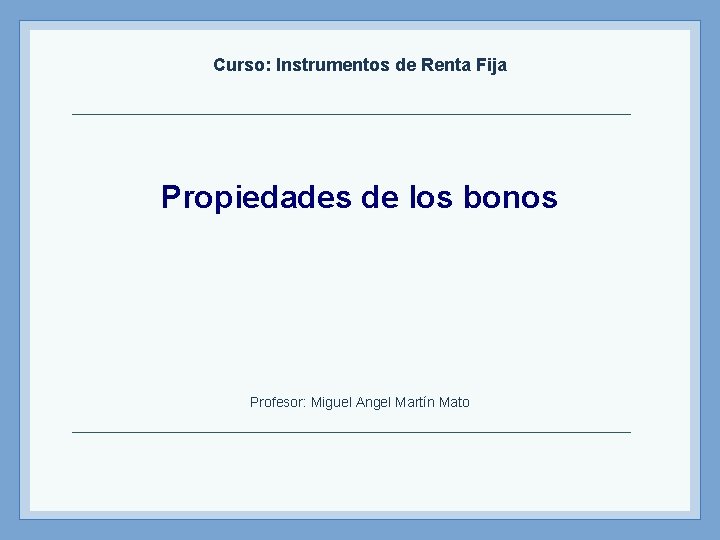 Curso: Instrumentos de Renta Fija

Propiedades de los bonos

Profesor: Miguel Angel Martín Mato